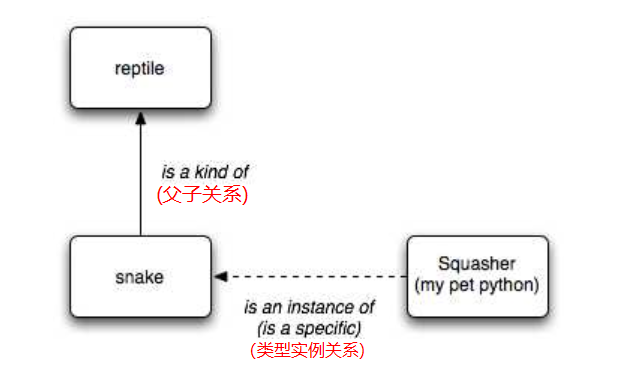 reptile

is a kind of
(父子关系)

snake

Squasher
(my pet python)

is an instance of
(is a specific)
(类型实例关系)